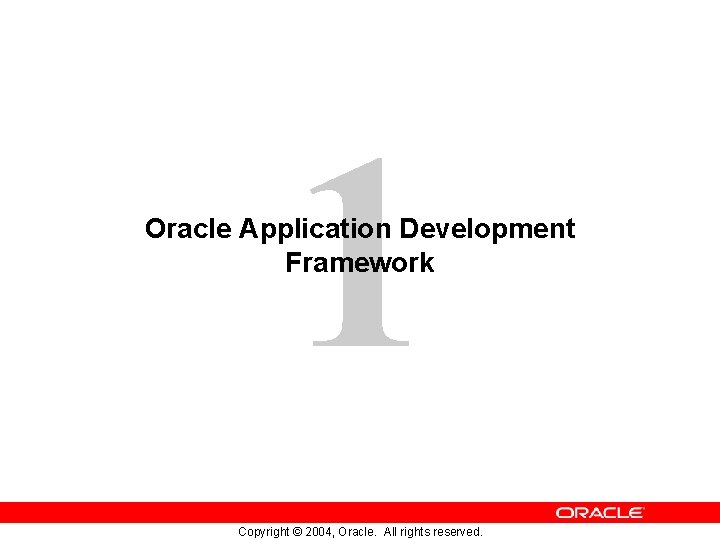 1

Oracle Application Development Framework

ORACLE

Copyright © 2004, Oracle. All rights reserved.